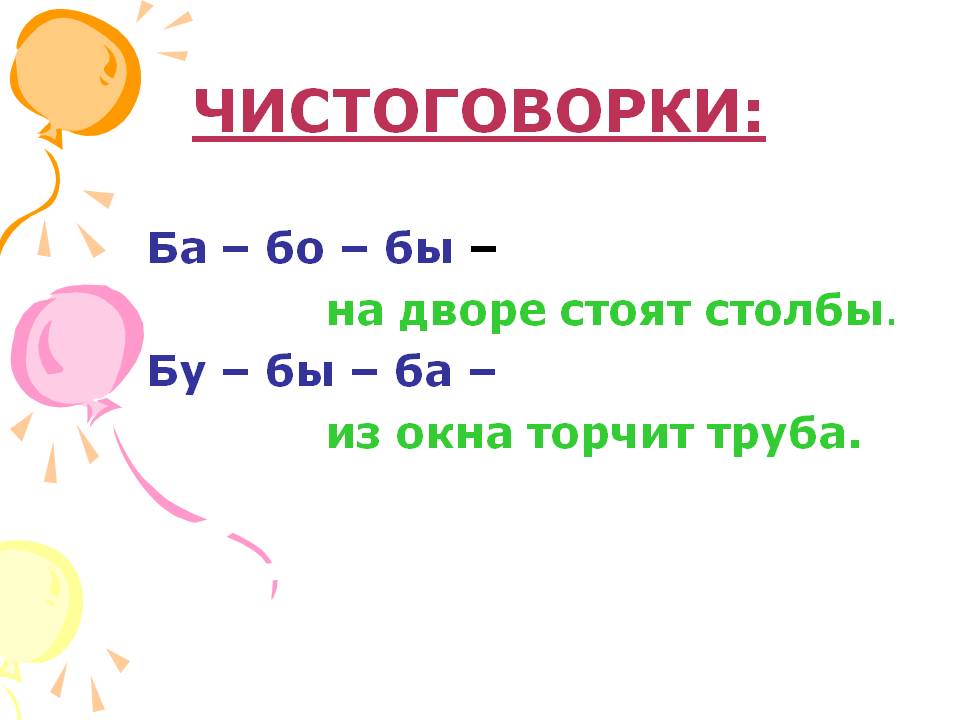 ЧИСТОГОВОРКИ:

Ба – бо – бы –
на дворе стоят столбы.
Бу – бы – ба –
из окна торчит труба.